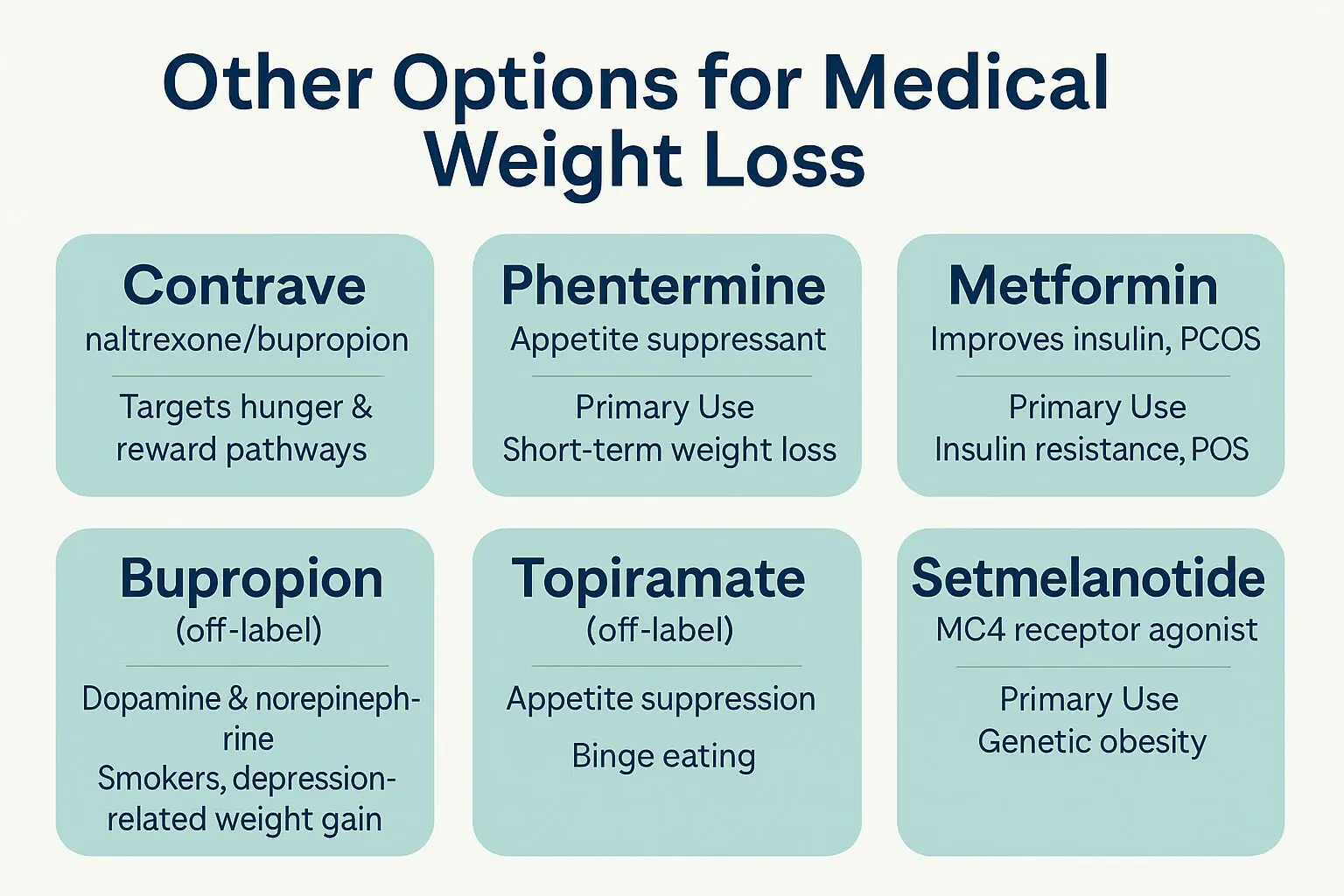 Other Options for Medical Weight Loss

Contrave
naltrexone/bupropion

Targets hunger & reward pathways

Phentermine
Appetite suppressant

Primary Use
Short-term weight loss

Metformin
Improves insulin, PCOS

Primary Use
Insulin resistance, POS

Bupropion
(off-label)

Dopamine & norepinephrine
Smokers, depression-related weight gain

Topiramate
(off-label)

Appetite suppression

Binge eating

Setmelanotide
MC4 receptor agonist

Primary Use
Genetic obesity